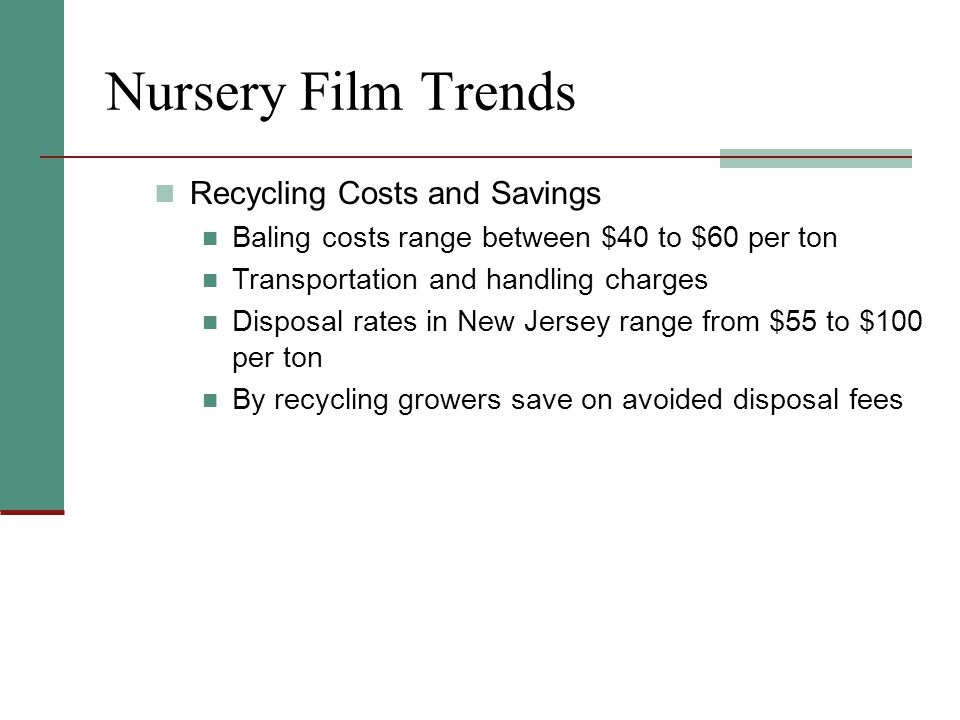 Nursery Film Trends

Recycling Costs and Savings

Baling costs range between \$40 to \$60 per ton

Transportation and handling charges

Disposal rates in New Jersey range from \$55 to \$100 per ton

By recycling growers save on avoided disposal fees